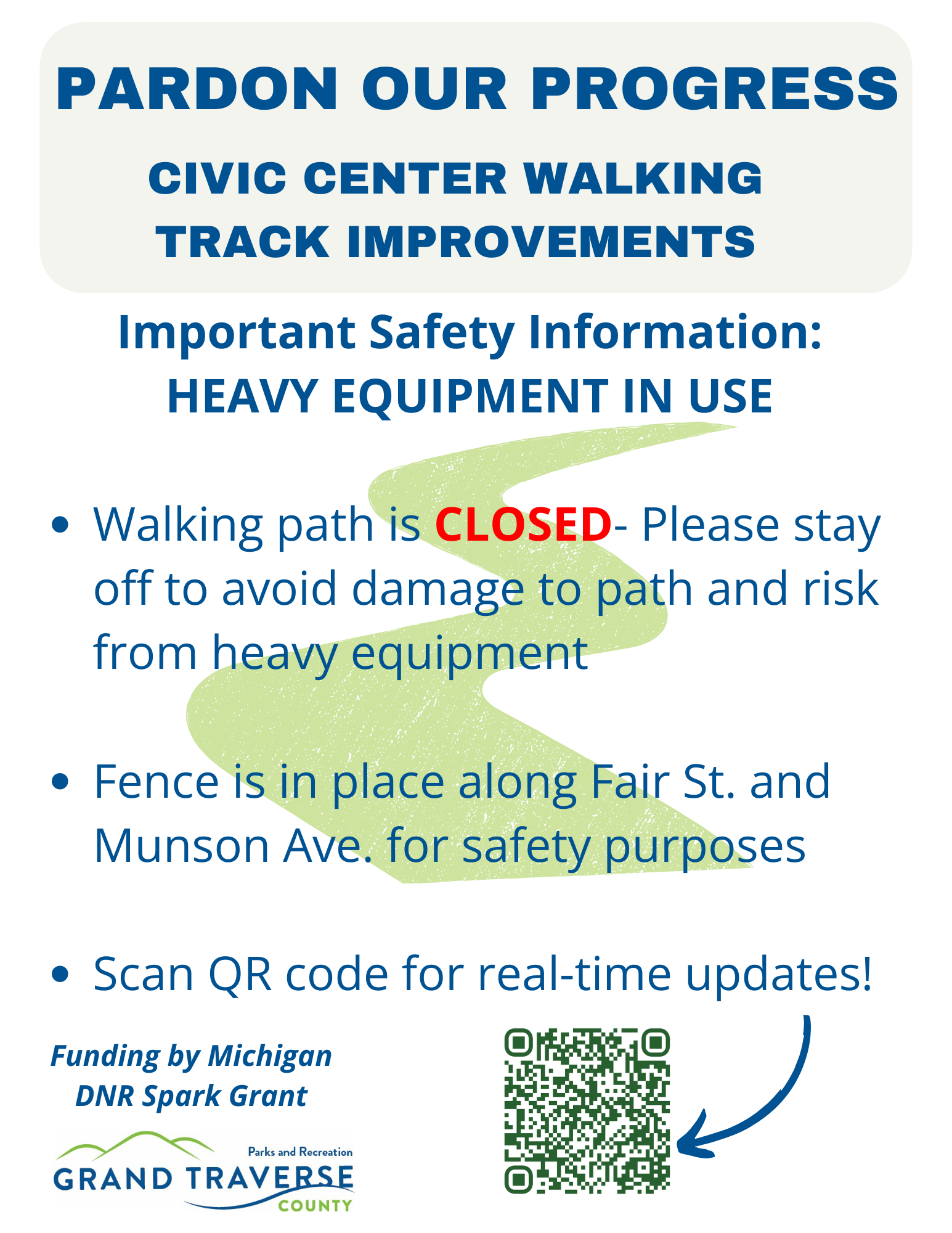 PARDON OUR PROGRESS

CIVIC CENTER WALKING TRACK IMPROVEMENTS

Important Safety Information:
HEAVY EQUIPMENT IN USE

• Walking path is CLOSED- Please stay off to avoid damage to path and risk from heavy equipment

• Fence is in place along Fair St. and Munson Ave. for safety purposes

• Scan QR code for real-time updates!

Funding by Michigan DNR Spark Grant

Parks and Recreation
GRAND TRAVERSE
COUNTY